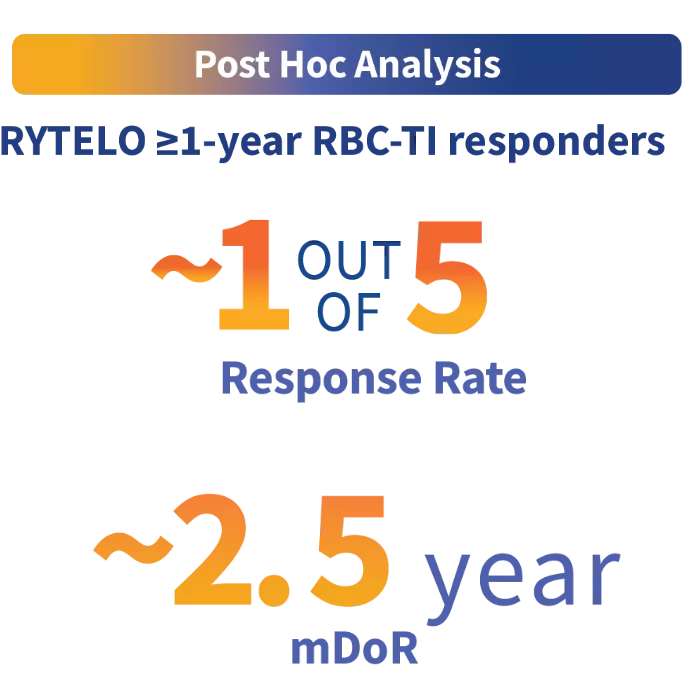 Post Hoc Analysis

RYTELO ≥1-year RBC-TI responders

~1 OUT OF 5

Response Rate

~2.5 year

mDoR